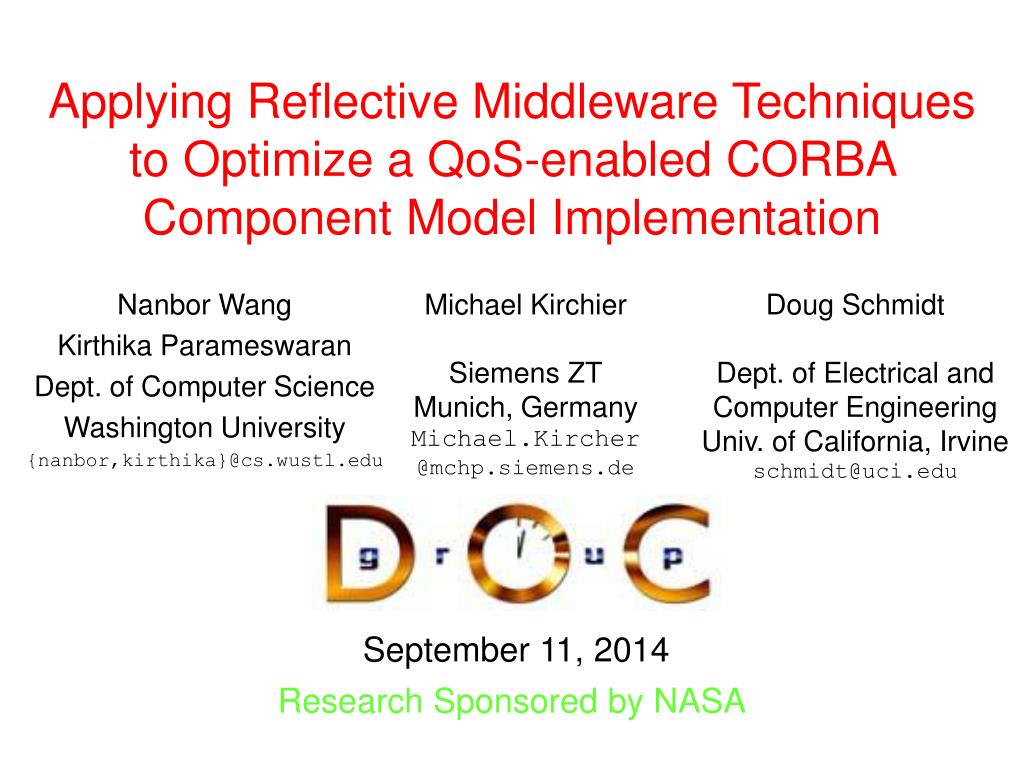 Applying Reflective Middleware Techniques to Optimize a QoS-enabled CORBA Component Model Implementation

Nanbor Wang
Kirthika Parameswaran
Dept. of Computer Science
Washington University
{nanbor,kirthika}@cs.wustl.edu

Michael Kirchier

Siemens ZT
Munich, Germany
Michael.Kircher
@mchp.siemens.de

Doug Schmidt

Dept. of Electrical and Computer Engineering
Univ. of California, Irvine
schmidt@uci.edu

D g r O u p C

September 11, 2014

Research Sponsored by NASA